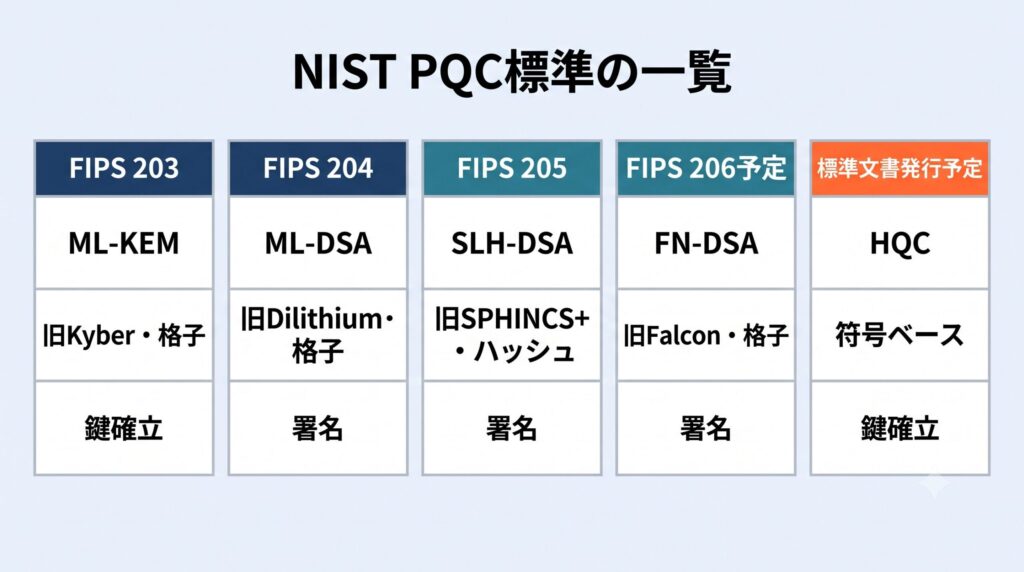 NIST PQC標準の一覧

| FIPS 203 | FIPS 204 | FIPS 205 | FIPS 206予定 | 標準文書発行予定 |
|---|---|---|---|---|
| ML-KEM | ML-DSA | SLH-DSA | FN-DSA | HQC |
| 旧Kyber・格子 | 旧Dilithium・格子 | 旧SPHINCS+・ハッシュ | 旧Falcon・格子 | 符号ベース |
| 鍵確立 | 署名 | 署名 | 署名 | 鍵確立 |